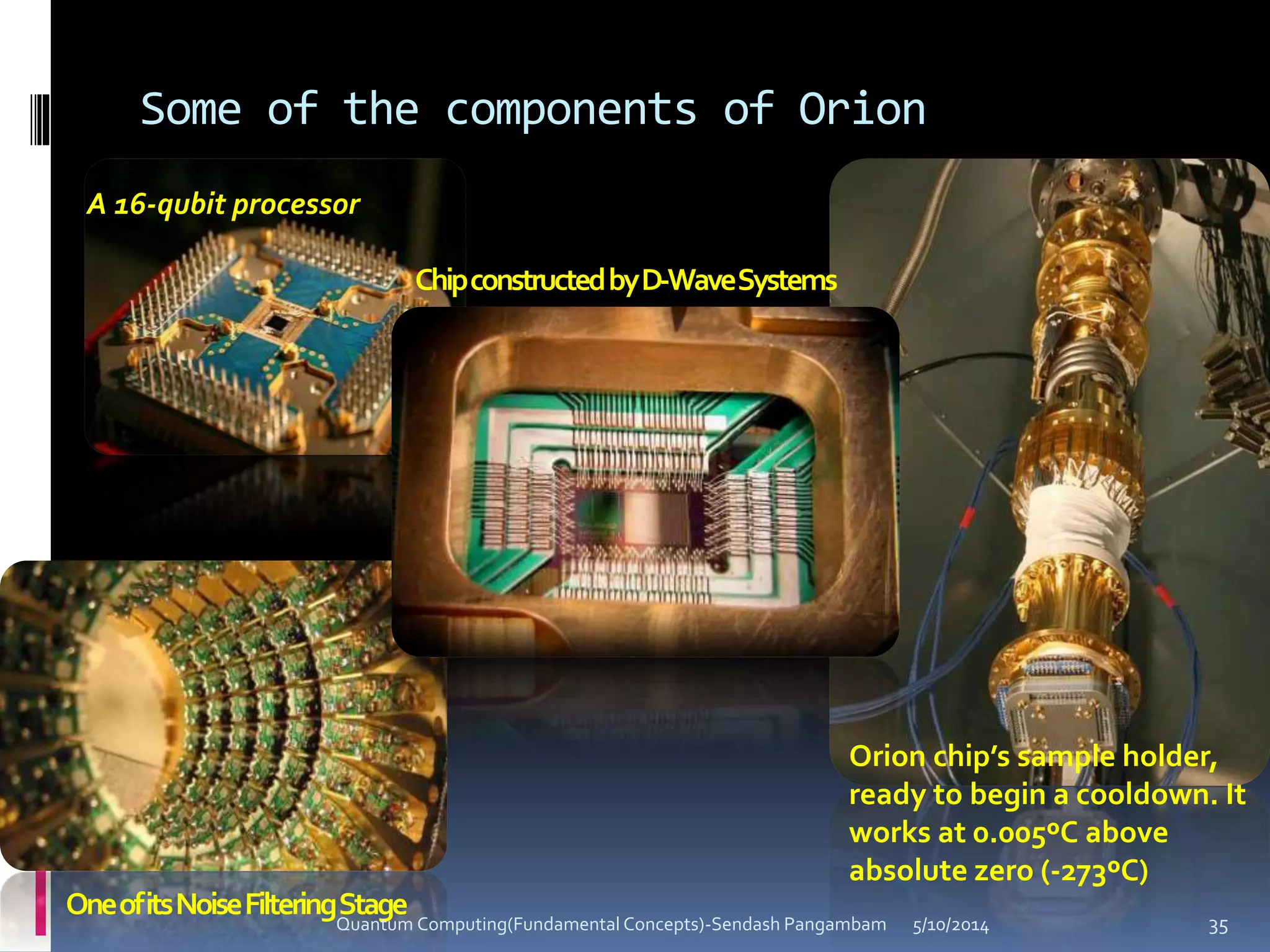 Some of the components of Orion

A 16-qubit processor

Chip constructed by D-Wave Systems

Orion chip's sample holder, ready to begin a cooldown. It works at 0.005ºC above absolute zero (-273ºC)

One of its Noise Filtering Stage

Quantum Computing(Fundamental Concepts)-Sendash Pangambam 5/10/2014 35